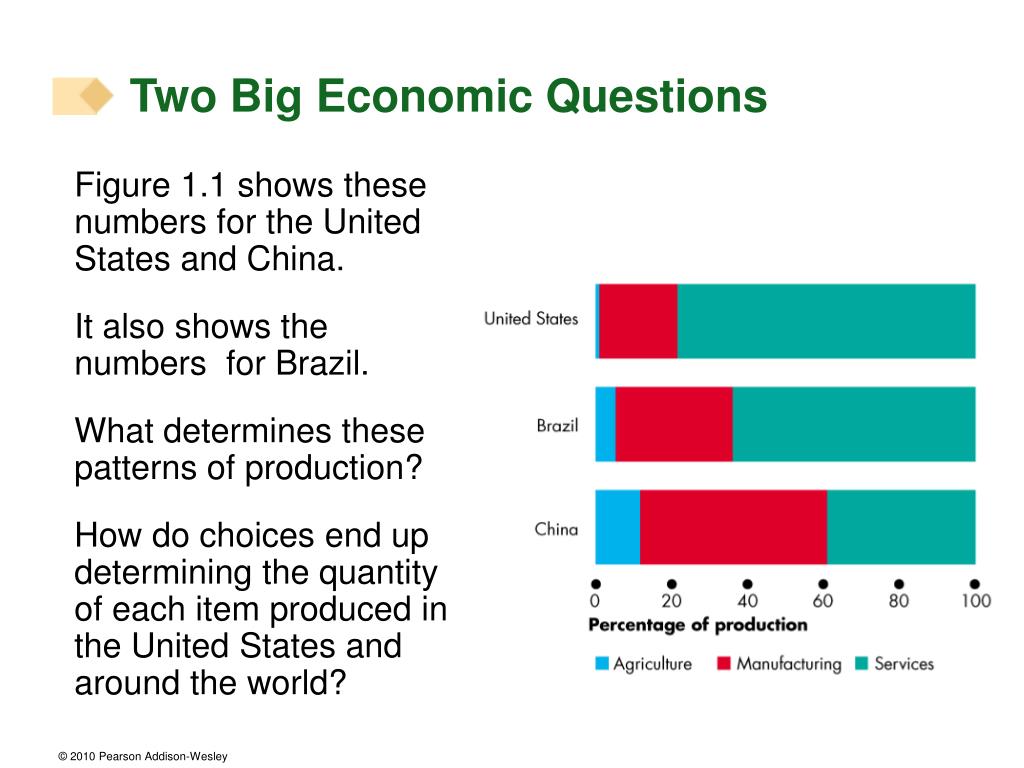 Two Big Economic Questions

Figure 1.1 shows these numbers for the United States and China.

It also shows the numbers for Brazil.

What determines these patterns of production?

How do choices end up determining the quantity of each item produced in the United States and around the world?

United States

Brazil

China

0 20 40 60 80 100

Percentage of production

Agriculture Manufacturing Services

© 2010 Pearson Addison-Wesley